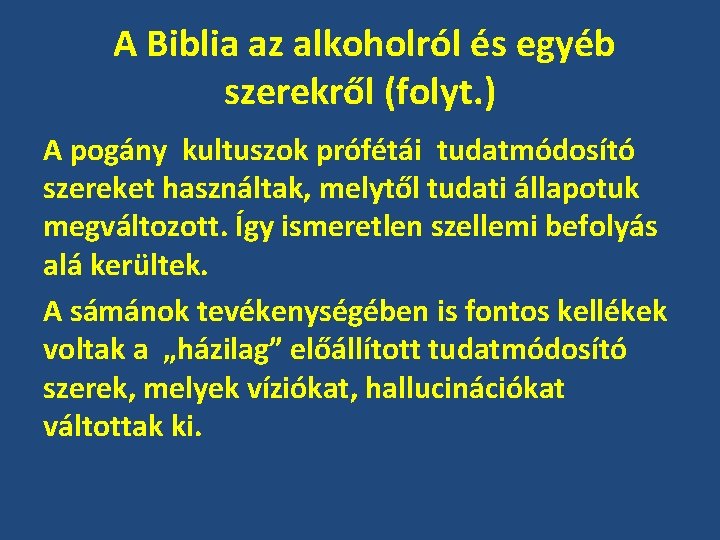 A Biblia az alkoholról és egyéb szerekről (folyt.)

A pogány kultuszok prófétái tudatmódosító szereket használtak, melytől tudati állapotuk megváltozott. Így ismeretlen szellemi befolyás alá kerültek.

A sámánok tevékenységében is fontos kellékek voltak a „házilag” előállított tudatmódosító szerek, melyek víziókat, hallucinációkat váltottak ki.